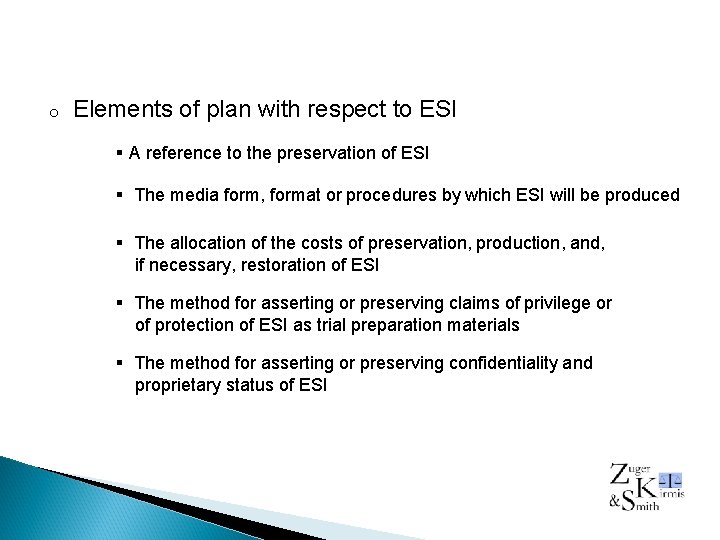 o Elements of plan with respect to ESI

▪ A reference to the preservation of ESI

▪ The media form, format or procedures by which ESI will be produced

▪ The allocation of the costs of preservation, production, and, if necessary, restoration of ESI

▪ The method for asserting or preserving claims of privilege or of protection of ESI as trial preparation materials

▪ The method for asserting or preserving confidentiality and proprietary status of ESI

Zuger Kirmis & Smith